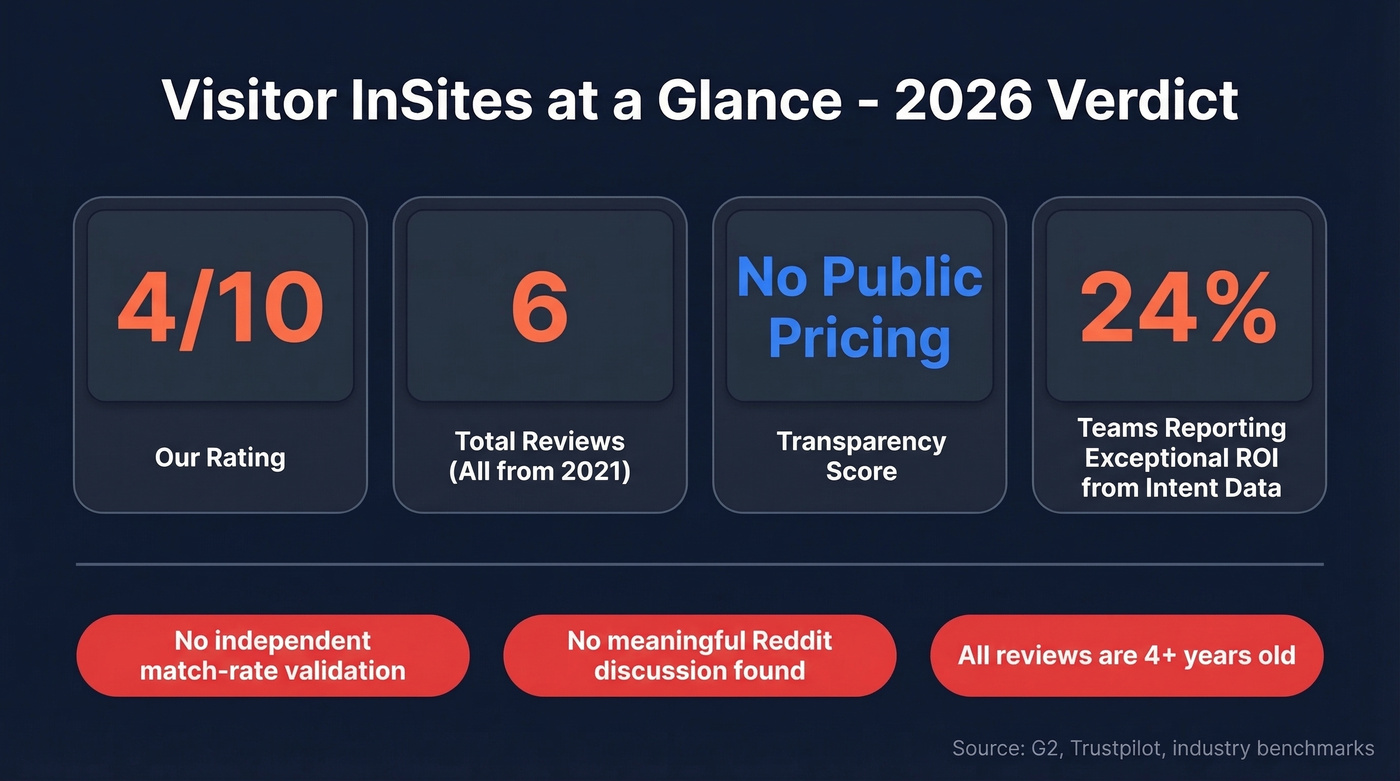 Visitor InSites at a Glance - 2026 Verdict

4/10

Our Rating

6

Total Reviews (All from 2021)

No Public Pricing

Transparency Score

24%

Teams Reporting Exceptional ROI from Intent Data

No independent match-rate validation

No meaningful Reddit discussion found

All reviews are 4+ years old

Source: G2, Trustpilot, industry benchmarks